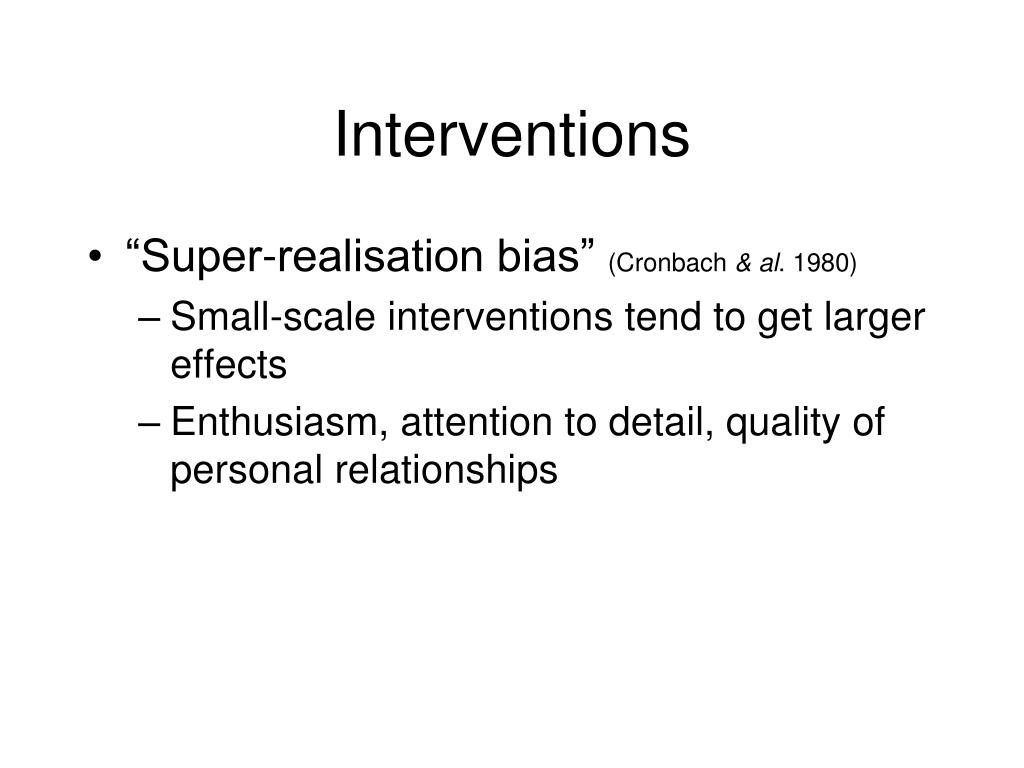 Interventions

• “Super-realisation bias” (Cronbach & al. 1980)

– Small-scale interventions tend to get larger effects

– Enthusiasm, attention to detail, quality of personal relationships